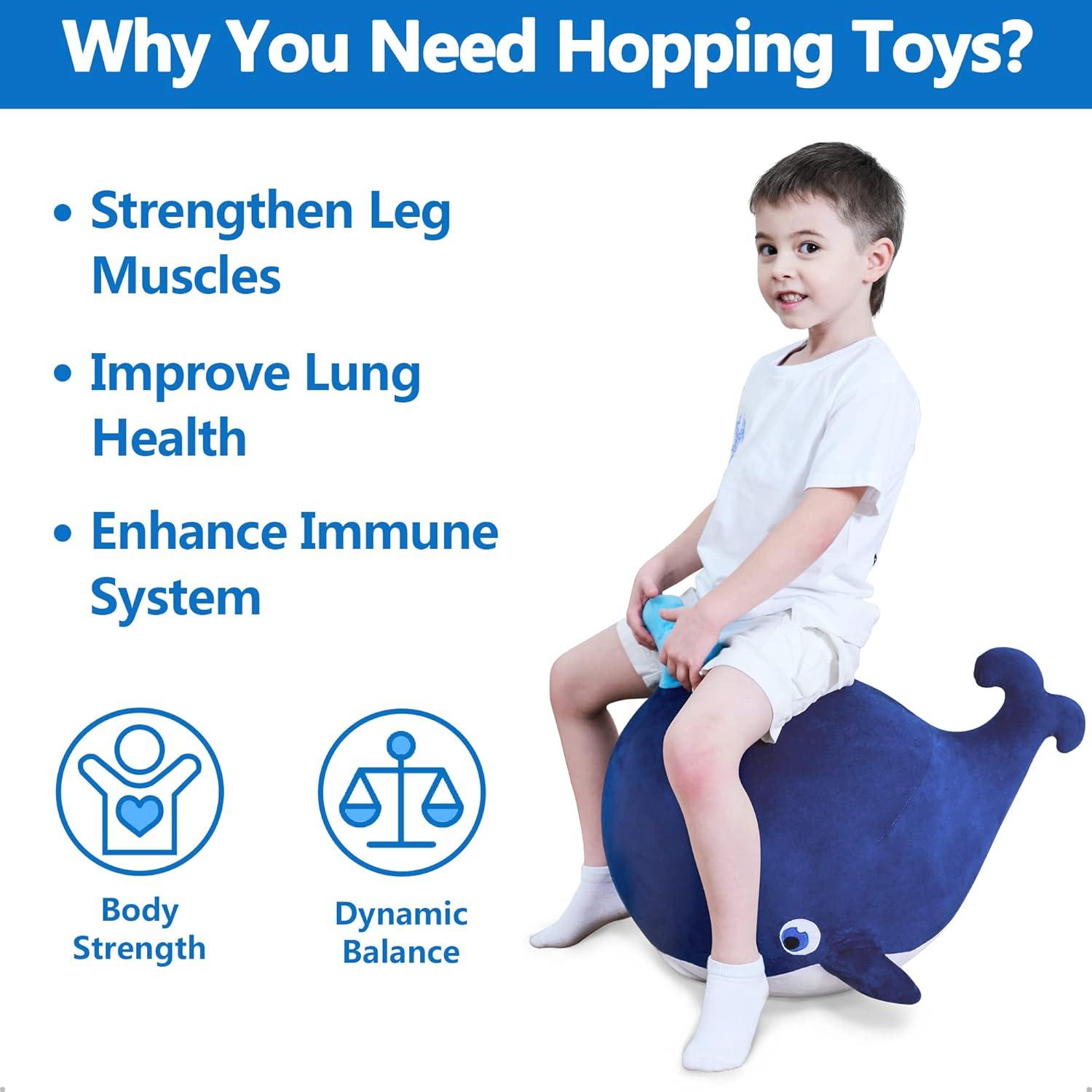 Why You Need Hopping Toys?

• Strengthen Leg Muscles

• Improve Lung Health

• Enhance Immune System

Body Strength

Dynamic Balance